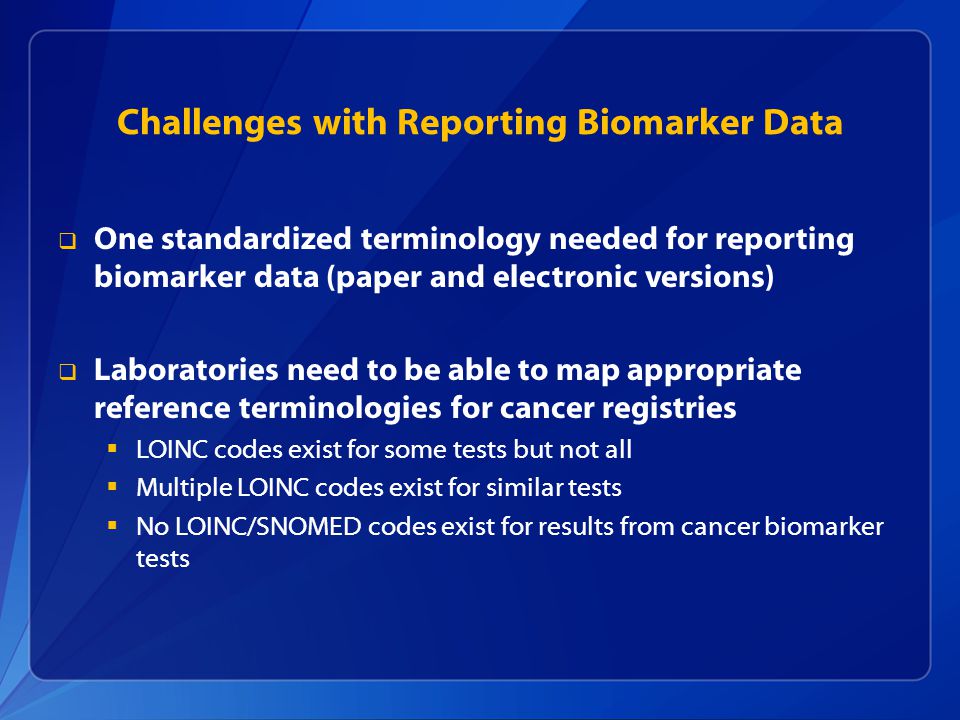 Challenges with Reporting Biomarker Data

❑ One standardized terminology needed for reporting biomarker data (paper and electronic versions)

❑ Laboratories need to be able to map appropriate reference terminologies for cancer registries
▪ LOINC codes exist for some tests but not all
▪ Multiple LOINC codes exist for similar tests
▪ No LOINC/SNOMED codes exist for results from cancer biomarker tests